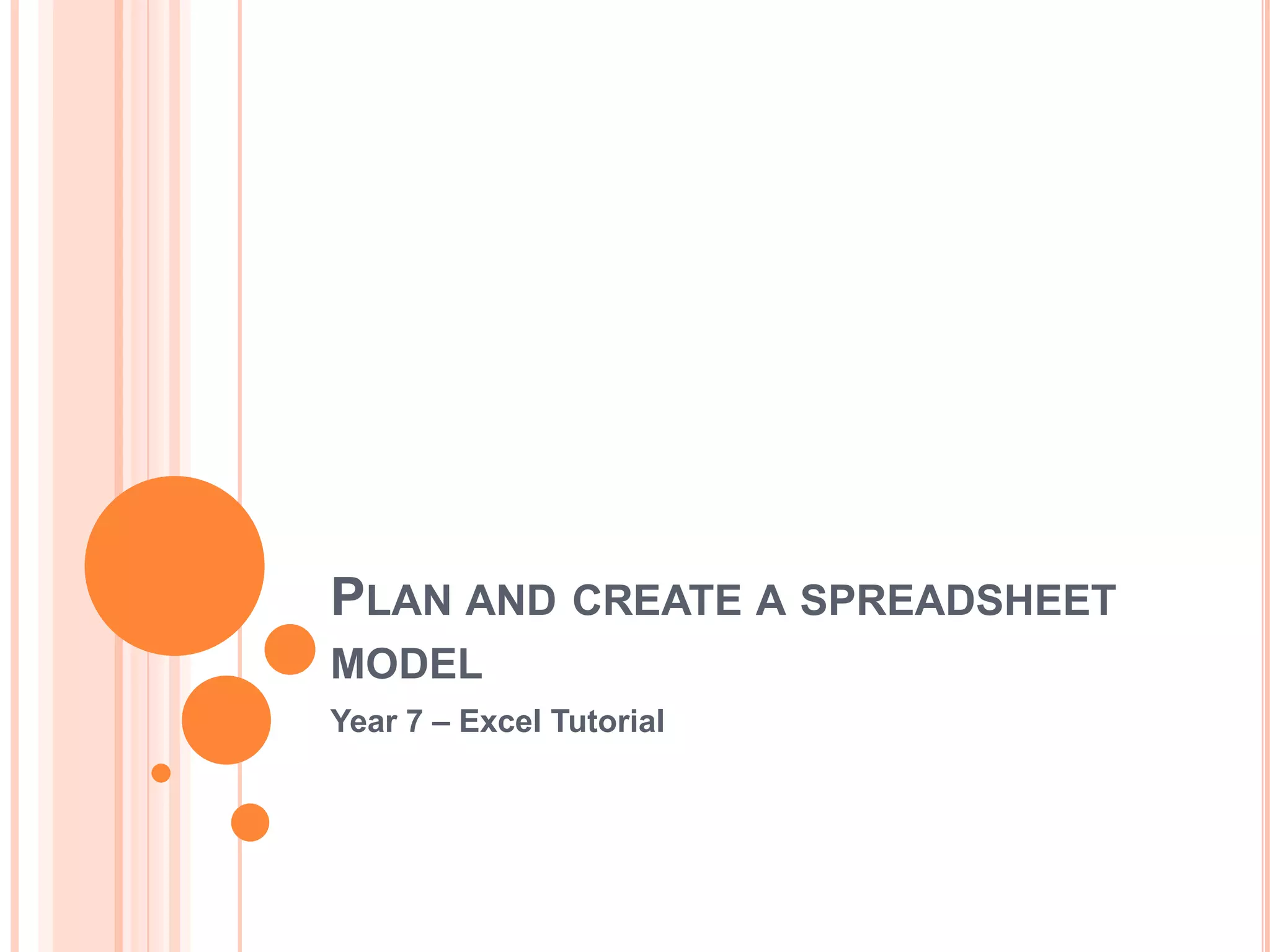 PLAN AND CREATE A SPREADSHEET MODEL

Year 7 – Excel Tutorial